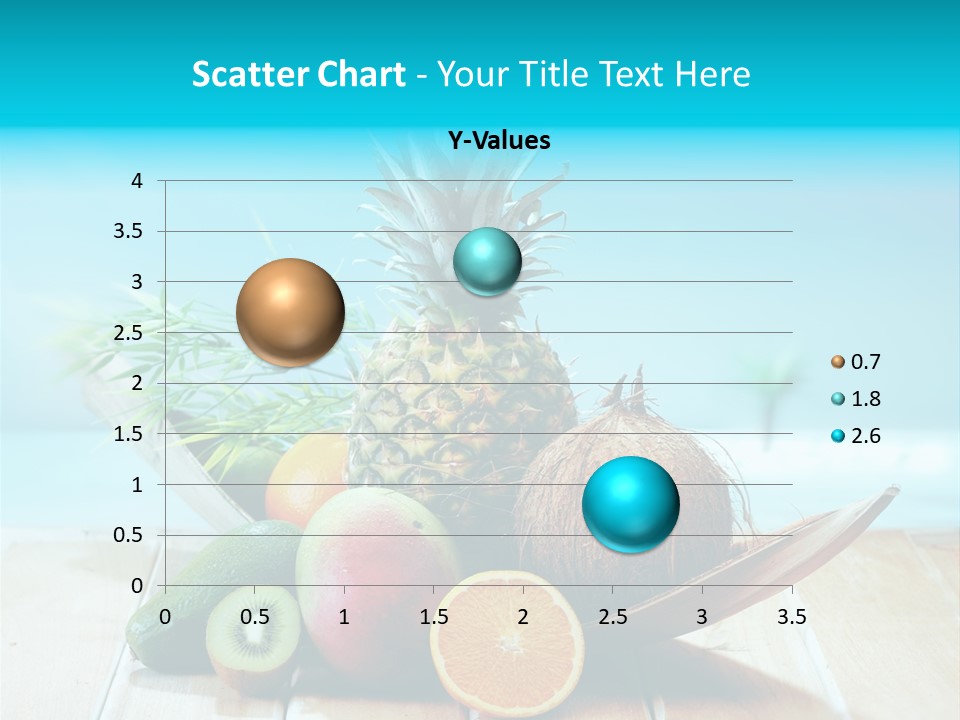 Scatter Chart - Your Title Text Here

Y-Values

4
3.5
3
2.5
2
1.5
1
0.5
0

0 0.5 1 1.5 2 2.5 3 3.5

0.7
1.8
2.6